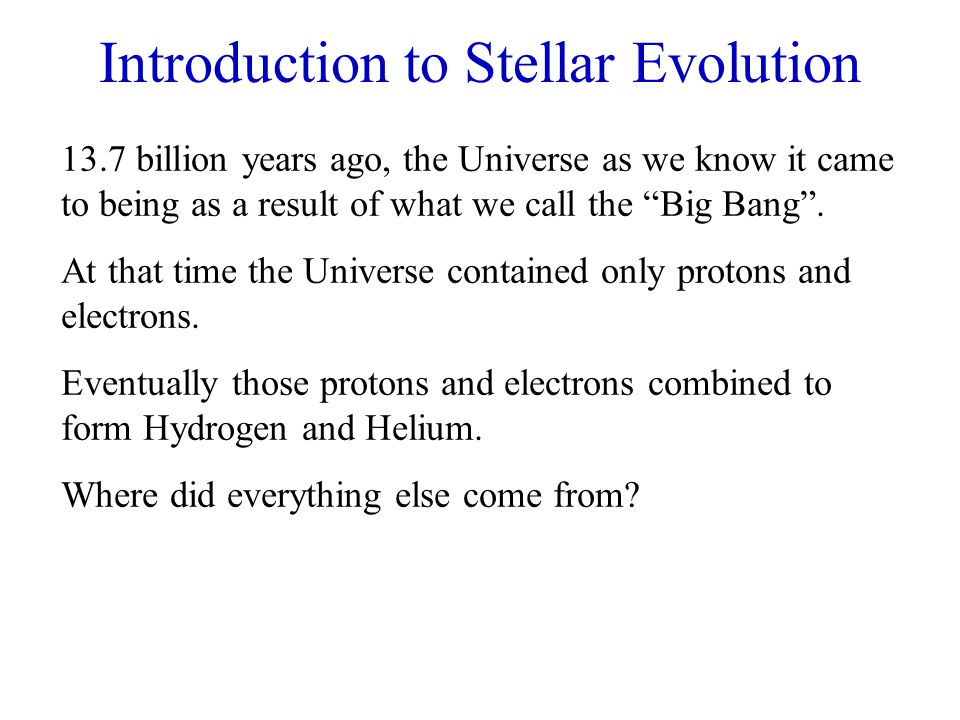 Introduction to Stellar Evolution

13.7 billion years ago, the Universe as we know it came to being as a result of what we call the “Big Bang”.

At that time the Universe contained only protons and electrons.

Eventually those protons and electrons combined to form Hydrogen and Helium.

Where did everything else come from?